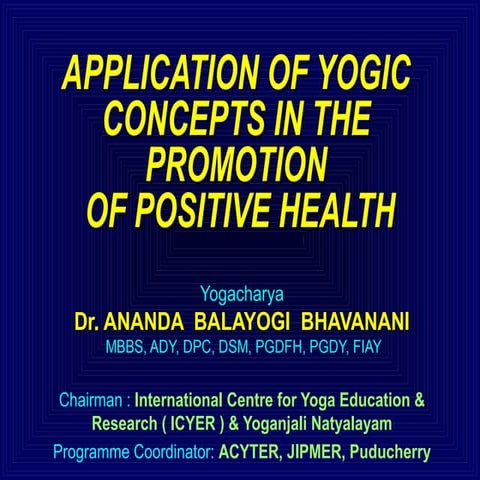 APPLICATION OF YOGIC CONCEPTS IN THE PROMOTION OF POSITIVE HEALTH

Yogacharya
Dr. ANANDA BALAYOGI BHAVANANI
MBBS, ADY, DPC, DSM, PGDFH, PGDY, FIAY

Chairman : International Centre for Yoga Education & Research ( ICYER ) & Yoganjali Natyalayam
Programme Coordinator: ACYTER, JIPMER, Puducherry